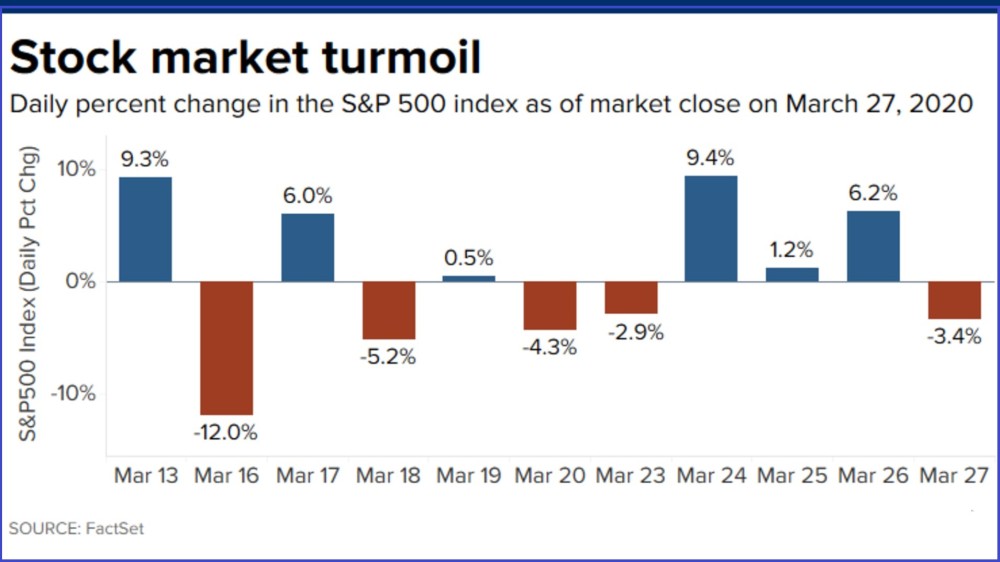 Stock market turmoil

Daily percent change in the S&P 500 index as of market close on March 27, 2020

S&P500 Index (Daily Pct Chg)

10%
0%
-10%

9.3%
-12.0%
6.0%
-5.2%
0.5%
-4.3%
-2.9%
9.4%
1.2%
6.2%
-3.4%

Mar 13 Mar 16 Mar 17 Mar 18 Mar 19 Mar 20 Mar 23 Mar 24 Mar 25 Mar 26 Mar 27

SOURCE: FactSet